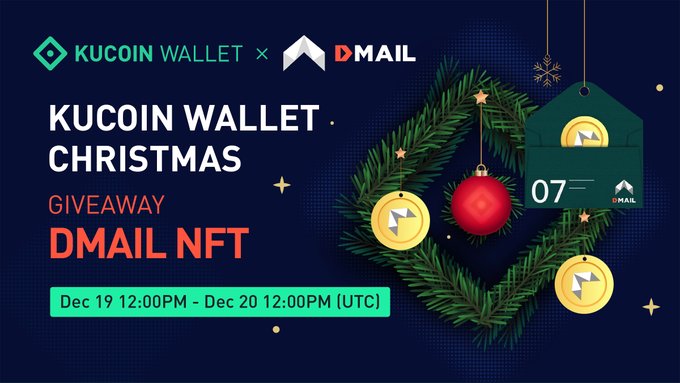 KUCOIN WALLET × DMAIL

KUCOIN WALLET CHRISTMAS

GIVEAWAY

DMAIL NFT

Dec 19 12:00PM - Dec 20 12:00PM (UTC)

07

DMAIL